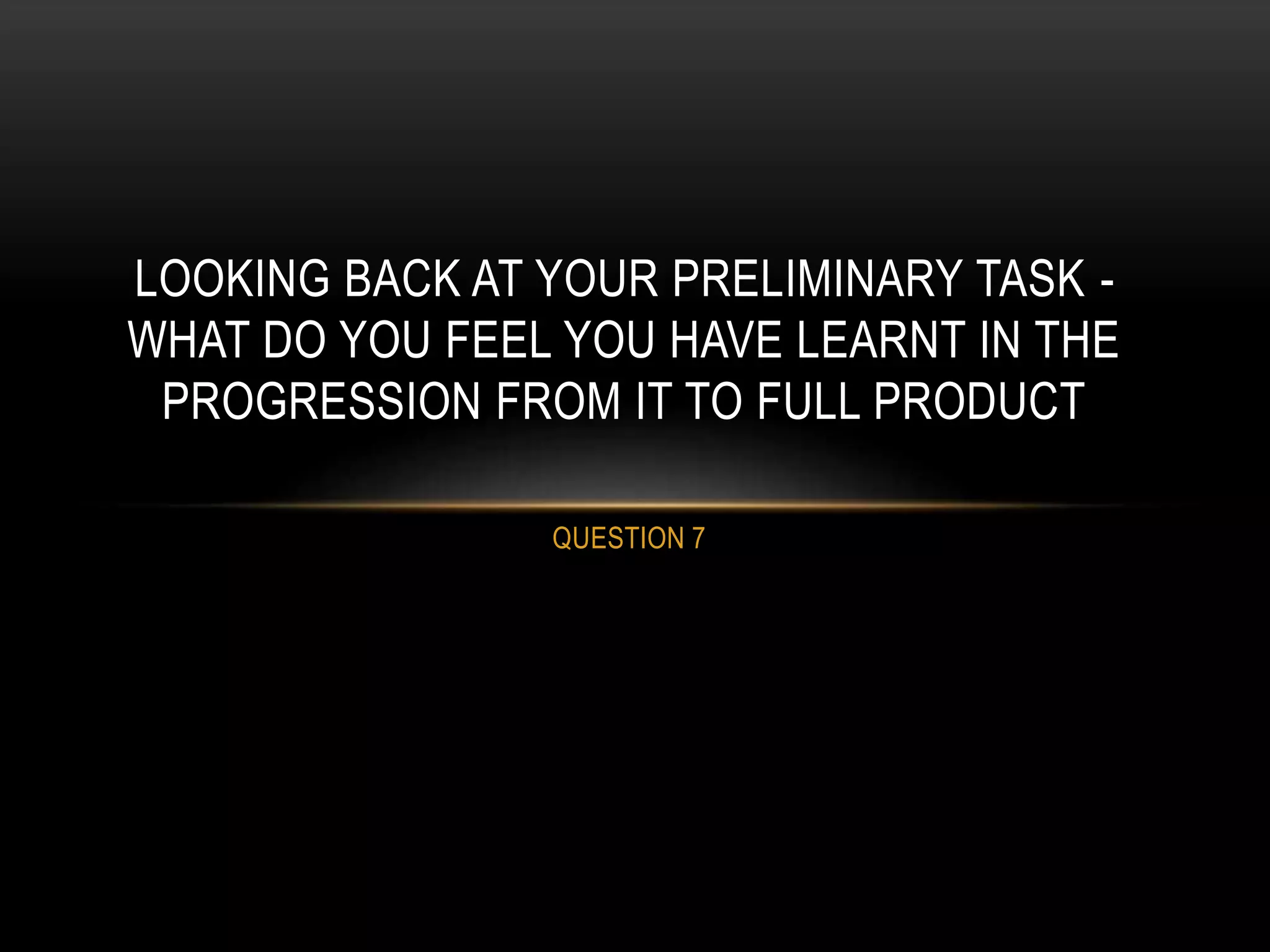 LOOKING BACK AT YOUR PRELIMINARY TASK - WHAT DO YOU FEEL YOU HAVE LEARNT IN THE PROGRESSION FROM IT TO FULL PRODUCT

QUESTION 7